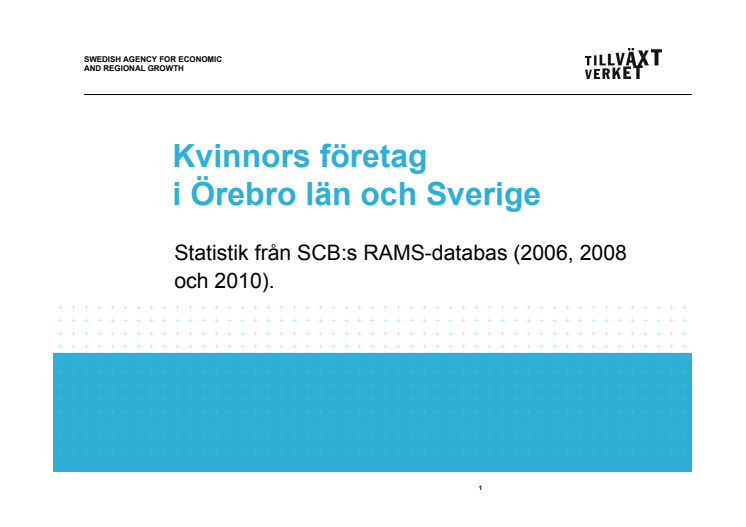 SWEDISH AGENCY FOR ECONOMIC AND REGIONAL GROWTH

TILLVÄXT VERKET

Kvinnors företag
i Örebro län och Sverige

Statistik från SCB:s RAMS-databas (2006, 2008 och 2010).

1